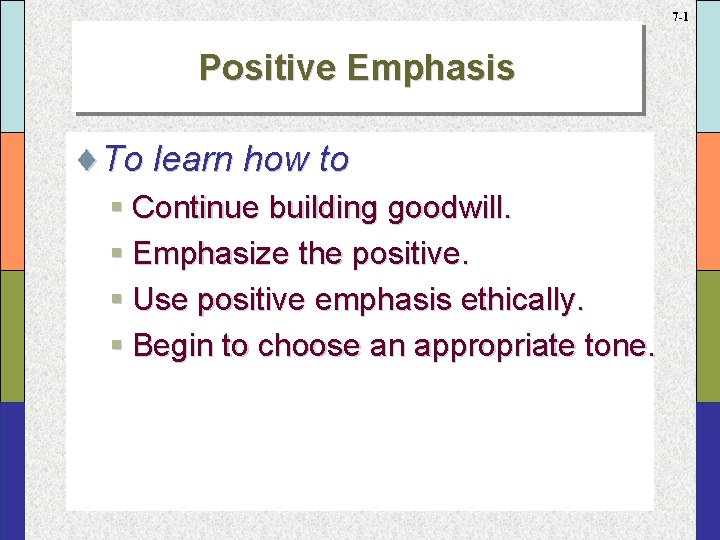 7-1

Positive Emphasis

To learn how to

Continue building goodwill.

Emphasize the positive.

Use positive emphasis ethically.

Begin to choose an appropriate tone.